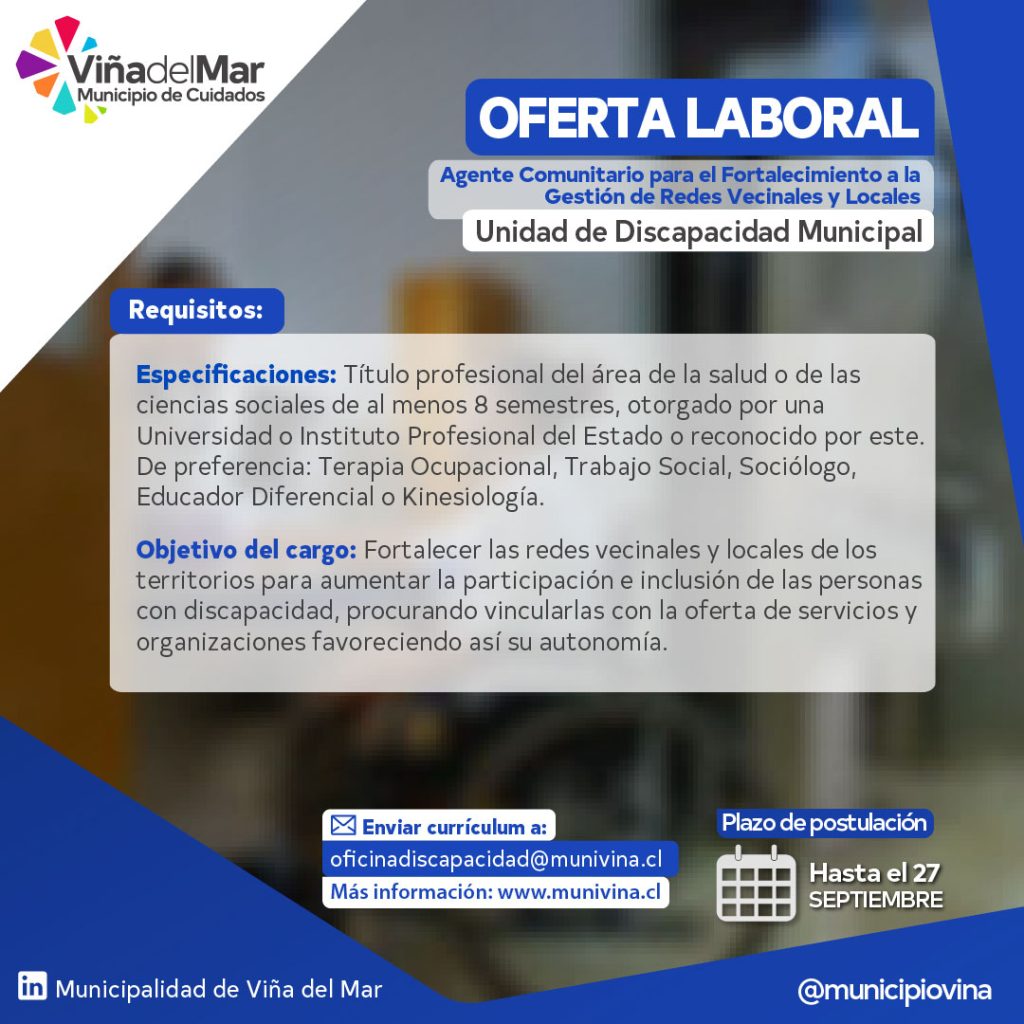 ViñadelMar
Municipio de Cuidados

OFERTA LABORAL

Agente Comunitario para el Fortalecimiento a la Gestión de Redes Vecinales y Locales

Unidad de Discapacidad Municipal

Requisitos:

Especificaciones: Título profesional del área de la salud o de las ciencias sociales de al menos 8 semestres, otorgado por una Universidad o Instituto Profesional del Estado o reconocido por este. De preferencia: Terapia Ocupacional, Trabajo Social, Sociólogo, Educador Diferencial o Kinesiología.

Objetivo del cargo: Fortalecer las redes vecinales y locales de los territorios para aumentar la participación e inclusión de las personas con discapacidad, procurando vincularlas con la oferta de servicios y organizaciones favoreciendo así su autonomía.

Enviar currículum a:
oficinadiscapacidad@munivina.cl
Más información: www.munivina.cl

Plazo de postulación
Hasta el 27
SEPTIEMBRE

in Municipalidad de Viña del Mar

@municipiovina